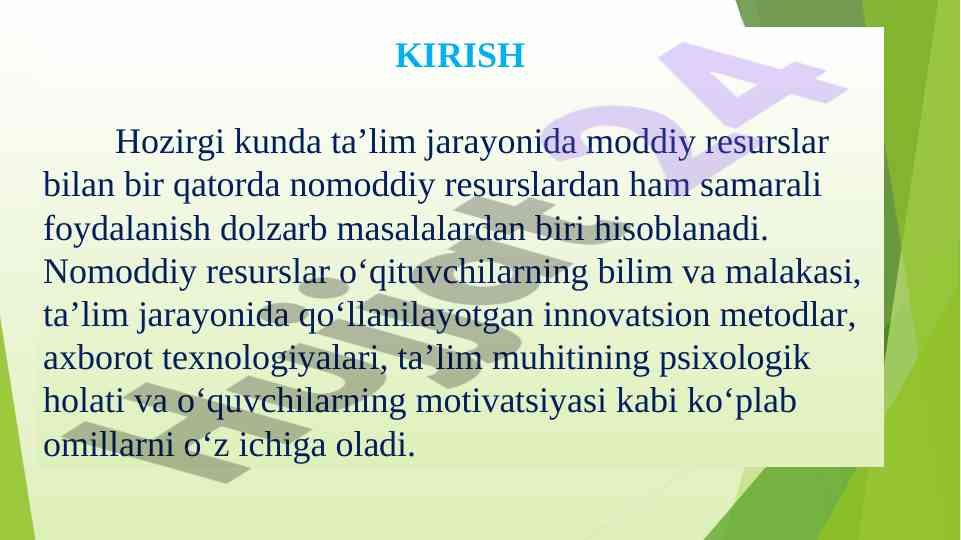 KIRISH

Hozirgi kunda ta’lim jarayonida moddiy resurslar bilan bir qatorda nomoddiy resurslardan ham samarali foydalanish dolzarb masalalardan biri hisoblanadi. Nomoddiy resurslar o‘qituvchilarning bilim va malakasi, ta’lim jarayonida qo‘llanilayotgan innovatsion metodlar, axborot texnologiyalari, ta’lim muhitining psixologik holati va o‘quvchilarning motivatsiyasi kabi ko‘plab omillarni o‘z ichiga oladi.

Hujjat24